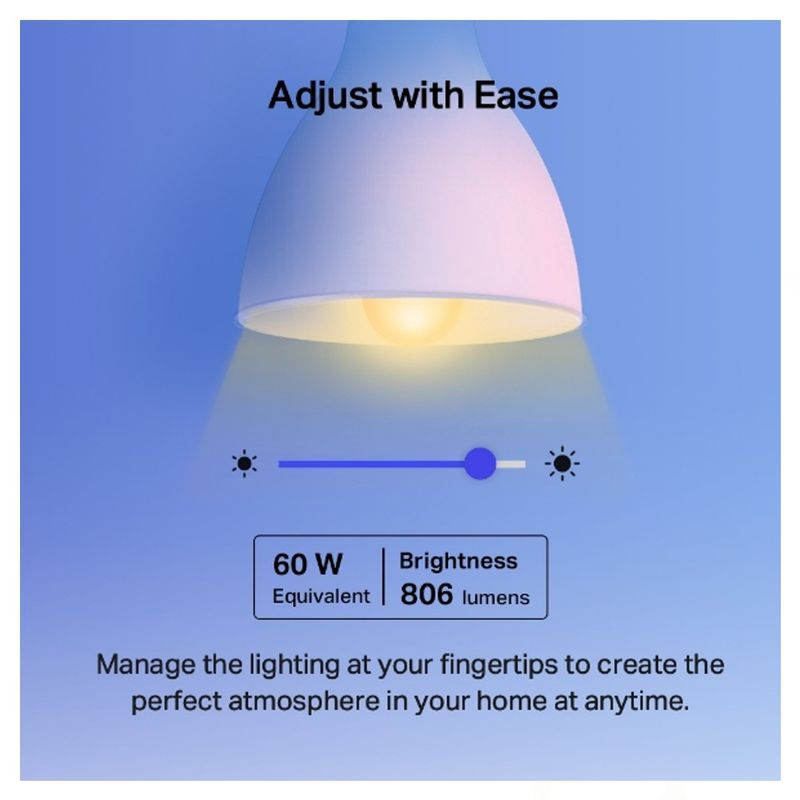 Adjust with Ease

60 W
Equivalent

Brightness
806 lumens

Manage the lighting at your fingertips to create the perfect atmosphere in your home at anytime.